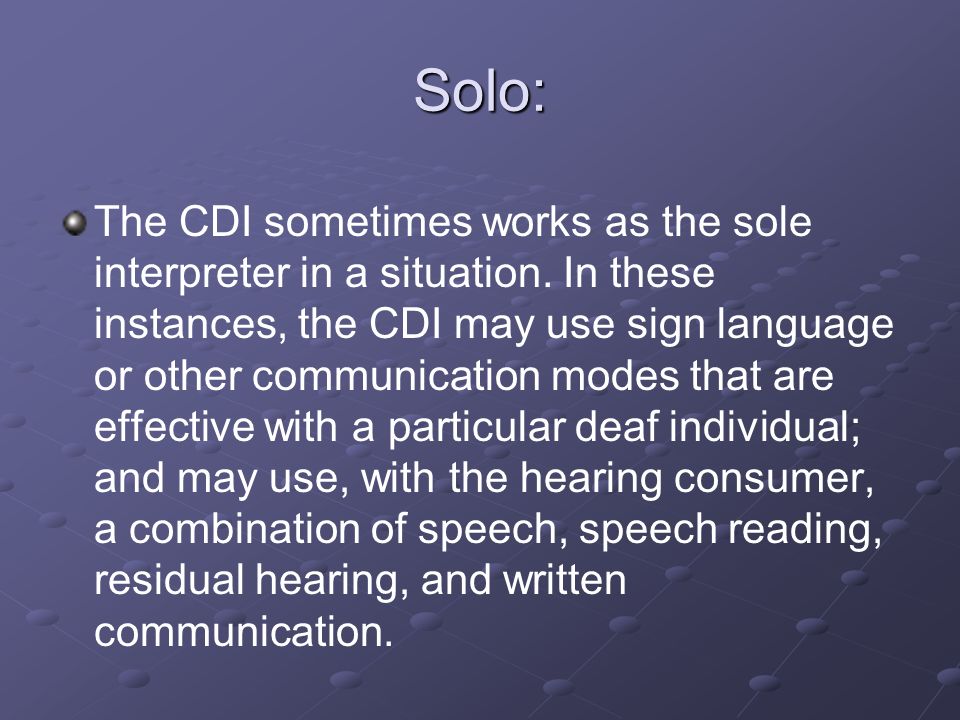 Solo:

The CDI sometimes works as the sole interpreter in a situation. In these instances, the CDI may use sign language or other communication modes that are effective with a particular deaf individual; and may use, with the hearing consumer, a combination of speech, speech reading, residual hearing, and written communication.